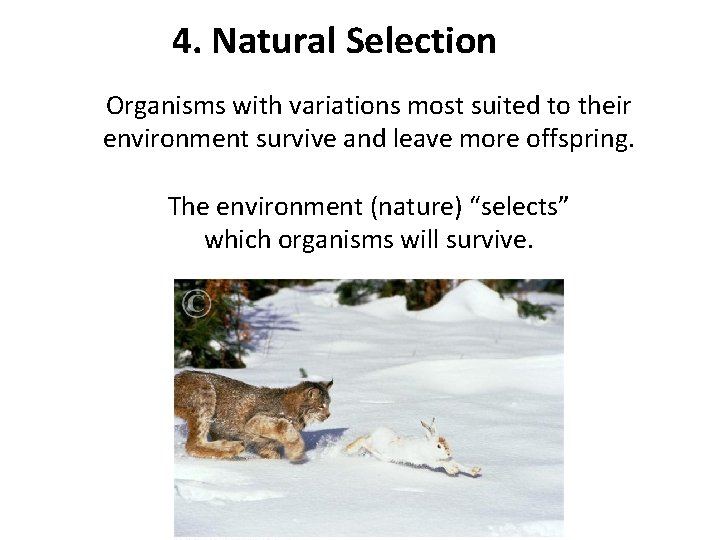 4. Natural Selection

Organisms with variations most suited to their environment survive and leave more offspring.

The environment (nature) “selects” which organisms will survive.

©